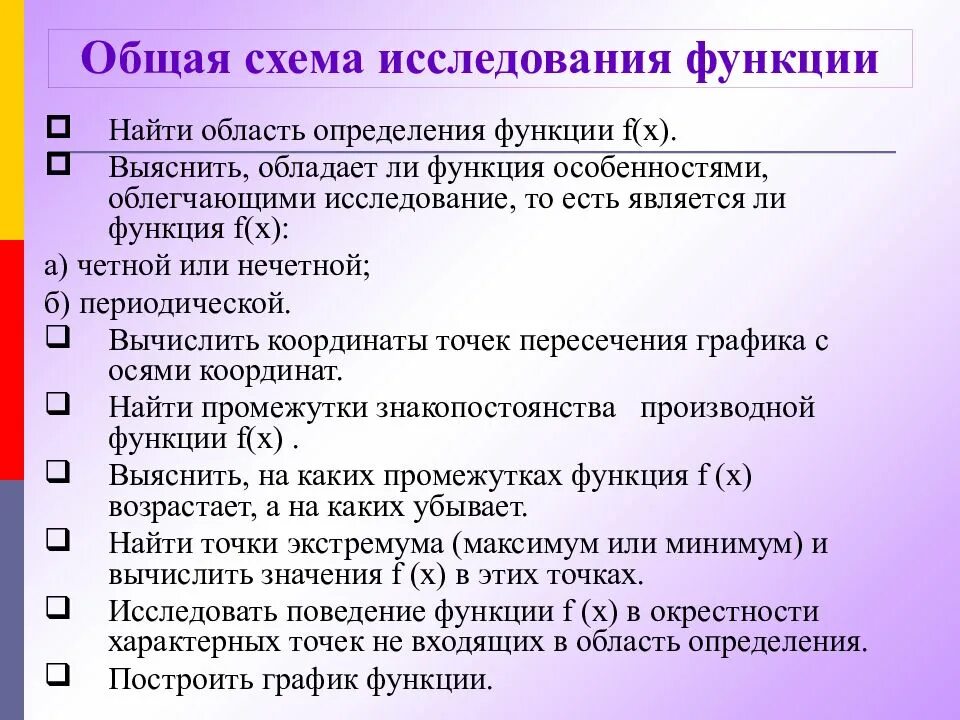 Общая схема исследования функции

Найти область определения функции f(x).

Выяснить, обладает ли функция особенностями, облегчающими исследование, то есть является ли функция f(x):

а) четной или нечетной;

б) периодической.

Вычислить координаты точек пересечения графика с осями координат.

Найти промежутки знакопостоянства производной функции f(x) .

Выяснить, на каких промежутках функция f (x) возрастает, а на каких убывает.

Найти точки экстремума (максимум или минимум) и вычислить значения f (x) в этих точках.

Исследовать поведение функции f (x) в окрестности характерных точек не входящих в область определения.

Построить график функции.